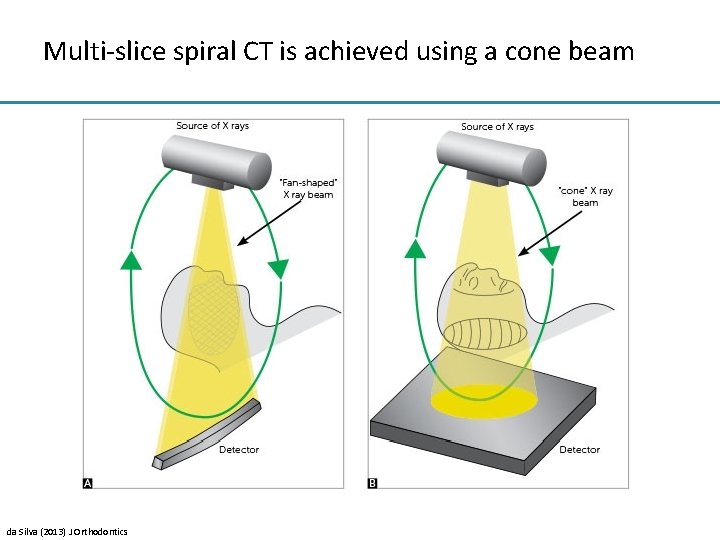 Multi-slice spiral CT is achieved using a cone beam

Source of X rays

"Fan-shaped" X ray beam

Detector

A

Source of X rays

"cone" X ray beam

Detector

B

da Silva (2013) J Orthodontics